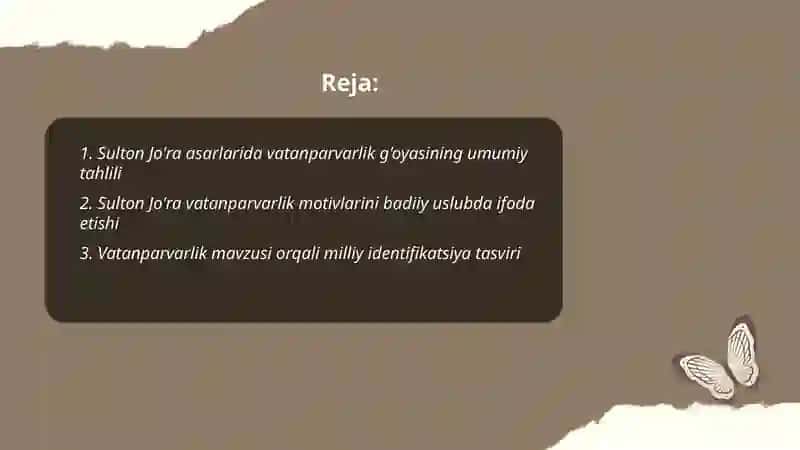 Reja:

1. Sulton Jo'ra asarlarida vatanparvarlik g'oyasining umumiy tahlili

2. Sulton Jo'ra vatanparvarlik motivlarini badiiy uslubda ifoda etishi

3. Vatanparvarlik mavzusi orqali milliy identifikatsiya tasviri